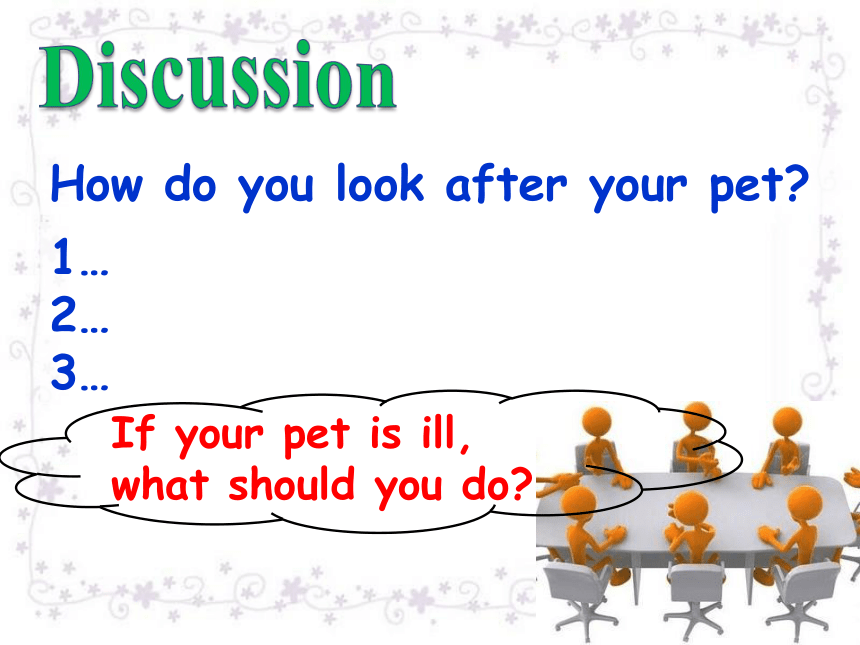 Discussion

How do you look after your pet?

1…
2…
3…

If your pet is ill, what should you do?